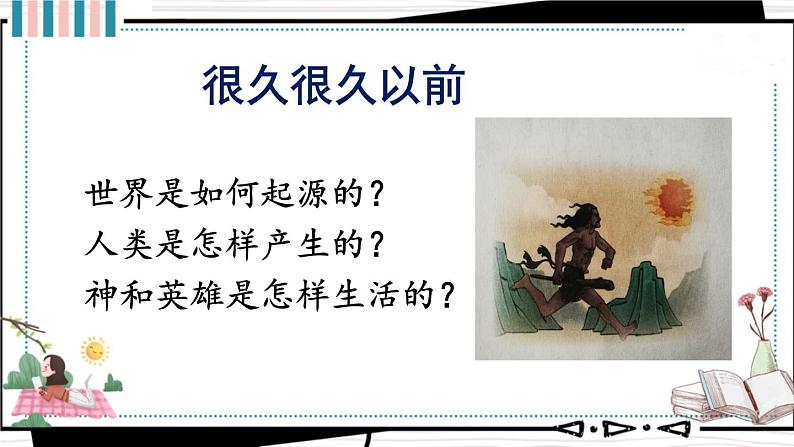 很久很久以前

世界是如何起源的？
人类是怎样产生的？
神和英雄是怎样生活的？